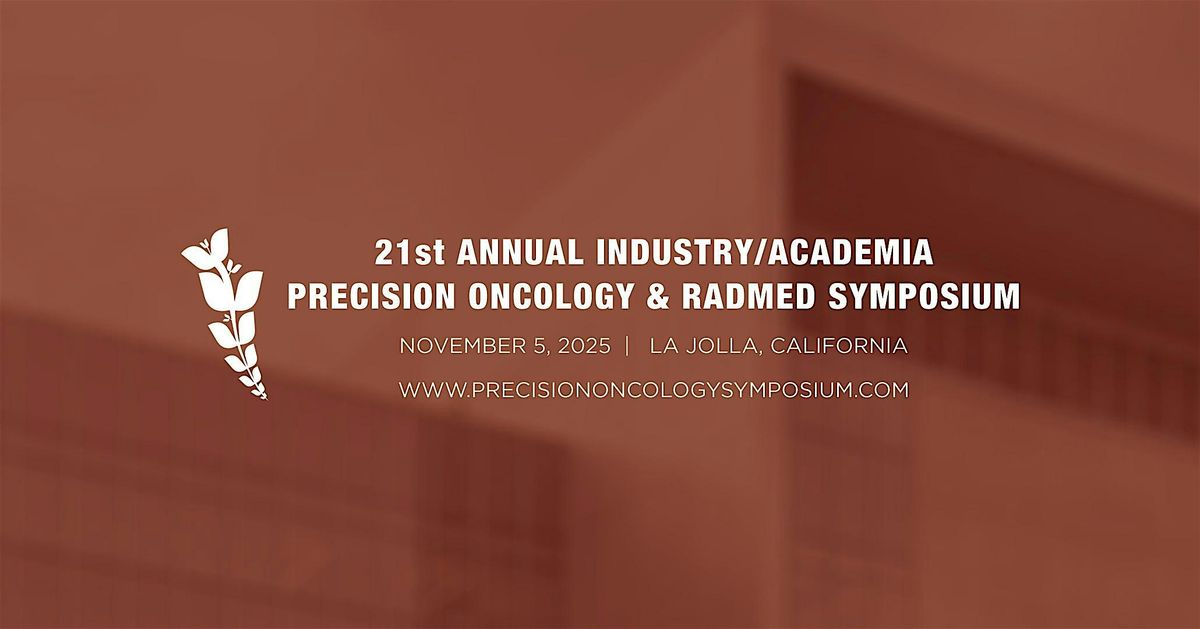 21st ANNUAL INDUSTRY/ACADEMIA
PRECISION ONCOLOGY & RADMED SYMPOSIUM

NOVEMBER 5, 2025 | LA JOLLA, CALIFORNIA

WWW.PRECISIONONCOLOGYSYMPOSIUM.COM